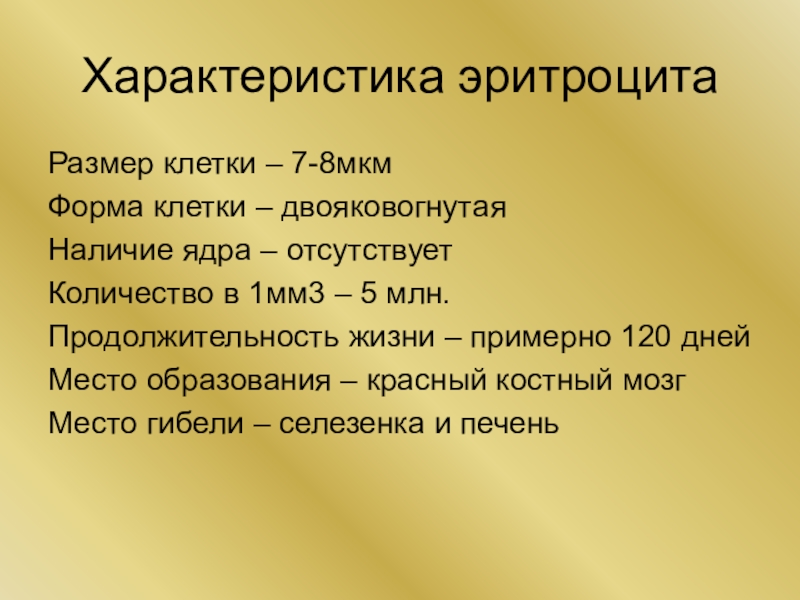 Характеристика эритроцита

Размер клетки – 7-8мкм
Форма клетки – двояковогнутая
Наличие ядра – отсутствует
Количество в 1мм3 – 5 млн.
Продолжительность жизни – примерно 120 дней
Место образования – красный костный мозг
Место гибели – селезенка и печень